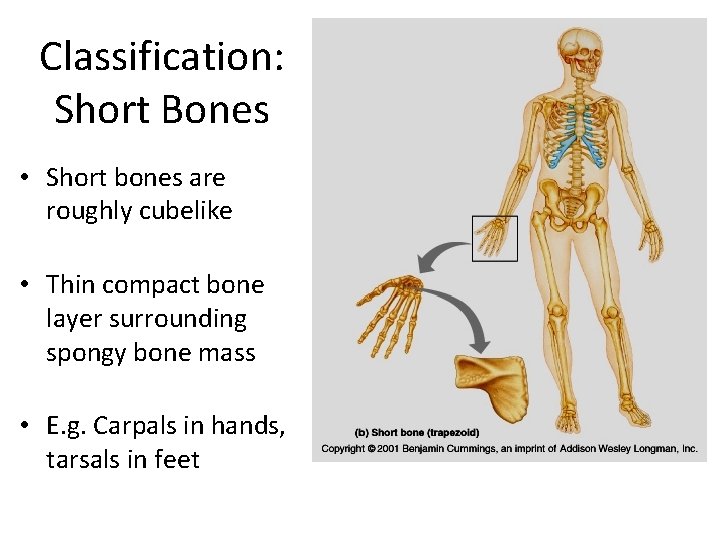 Classification: Short Bones

• Short bones are roughly cubelike

• Thin compact bone layer surrounding spongy bone mass

• E.g. Carpals in hands, tarsals in feet

(b) Short bone (trapezoid)

Copyright © 2001 Benjamin Cummings, an imprint of Addison Wesley Longman, Inc.